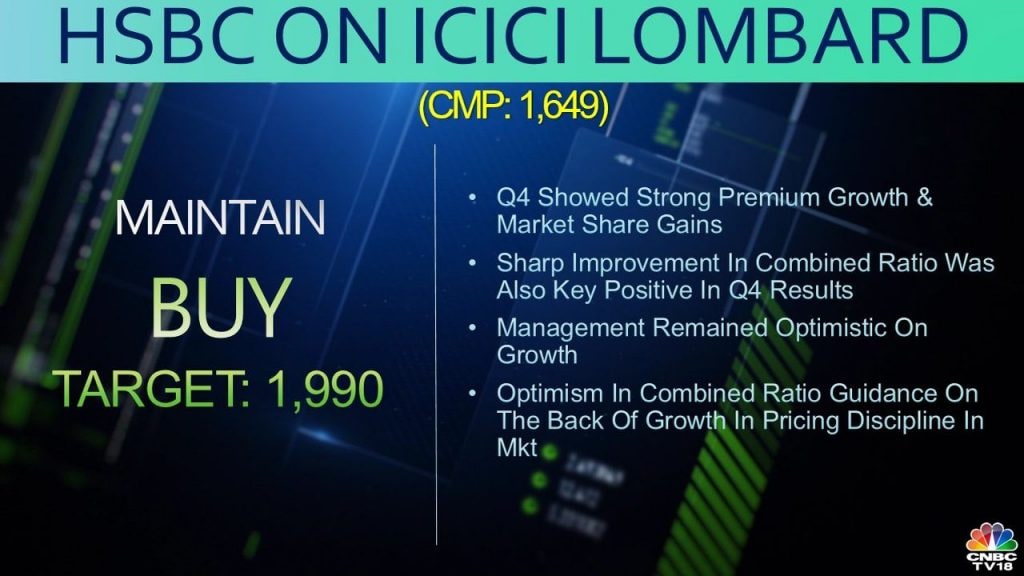 HSBC ON ICICI LOMBARD

(CMP: 1,649)

MAINTAIN

BUY

TARGET: 1,990

• Q4 Showed Strong Premium Growth & Market Share Gains

• Sharp Improvement In Combined Ratio Was Also Key Positive In Q4 Results

• Management Remained Optimistic On Growth

• Optimism In Combined Ratio Guidance On The Back Of Growth In Pricing Discipline In Mkt

CNBC TV18